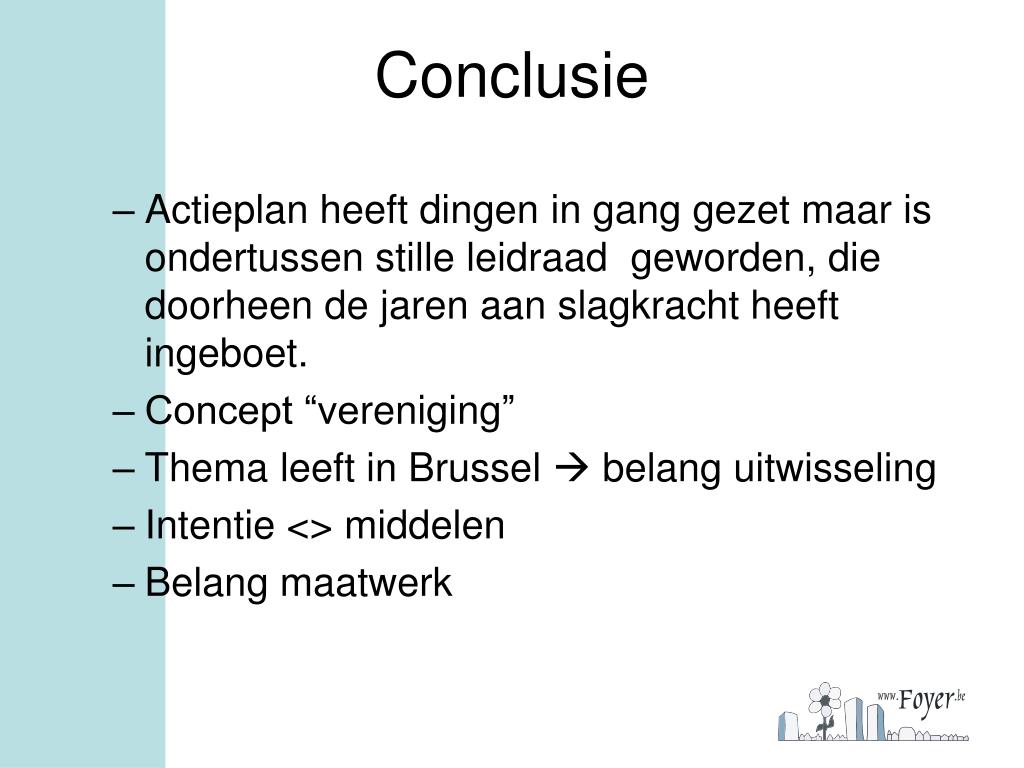 Conclusie

– Actieplan heeft dingen in gang gezet maar is ondertussen stille leidraad geworden, die doorheen de jaren aan slagkracht heeft ingeboet.

– Concept “vereniging”

– Thema leeft in Brussel → belang uitwisseling

– Intentie <> middelen

– Belang maatwerk

www.Foyer.be